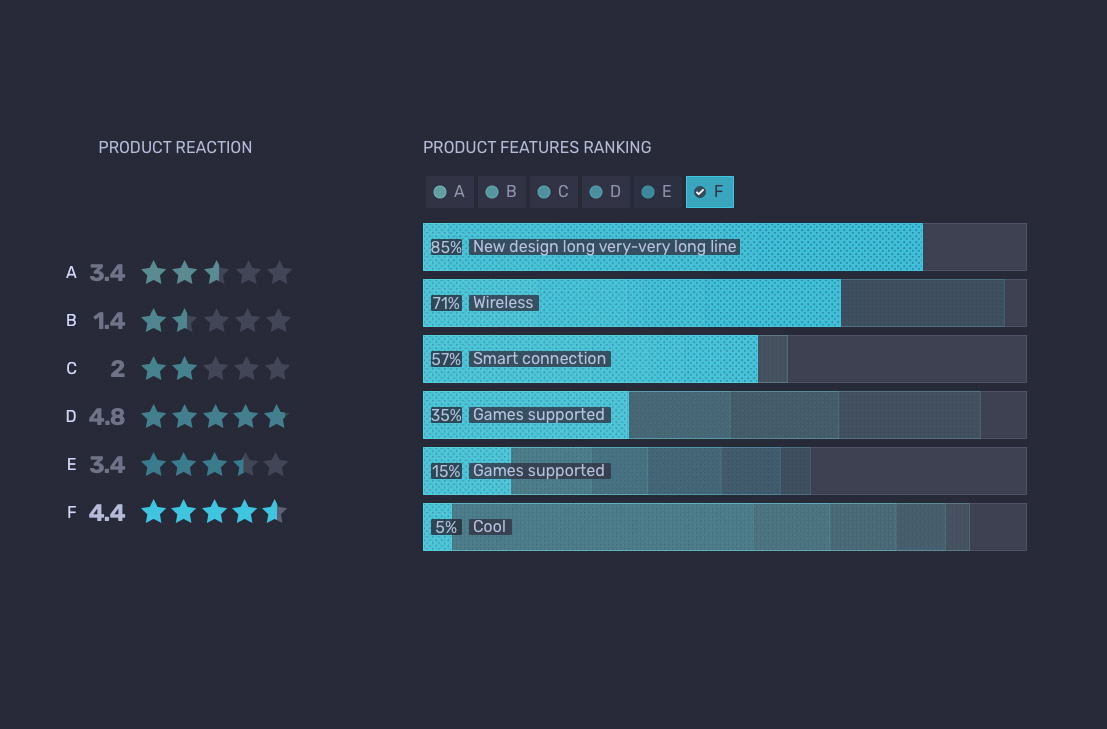 PRODUCT REACTION

A 3.4
B 1.4
C 2
D 4.8
E 3.4
F 4.4

PRODUCT FEATURES RANKING

A B C D E F

85% New design long very-very long line
71% Wireless
57% Smart connection
35% Games supported
15% Games supported
5% Cool